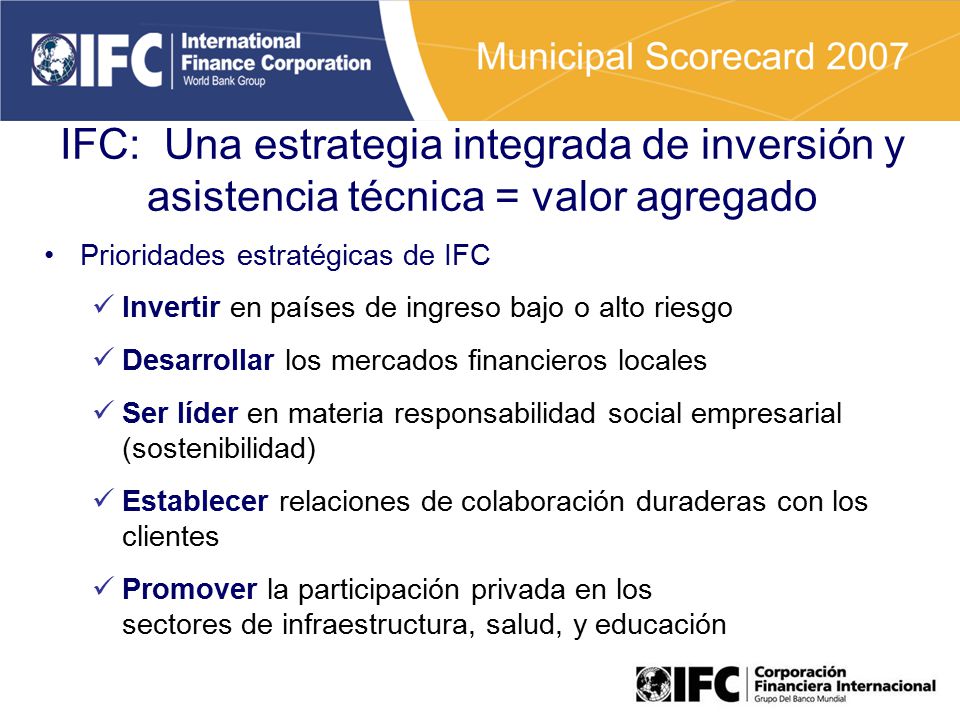 IFC International Finance Corporation World Bank Group

Municipal Scorecard 2007

IFC: Una estrategia integrada de inversión y asistencia técnica = valor agregado

• Prioridades estratégicas de IFC

✓ Invertir en países de ingreso bajo o alto riesgo

✓ Desarrollar los mercados financieros locales

✓ Ser líder en materia responsabilidad social empresarial (sostenibilidad)

✓ Establecer relaciones de colaboración duraderas con los clientes

✓ Promover la participación privada en los sectores de infraestructura, salud, y educación

IFC Corporación Financiera Internacional Grupo Del Banco Mundial